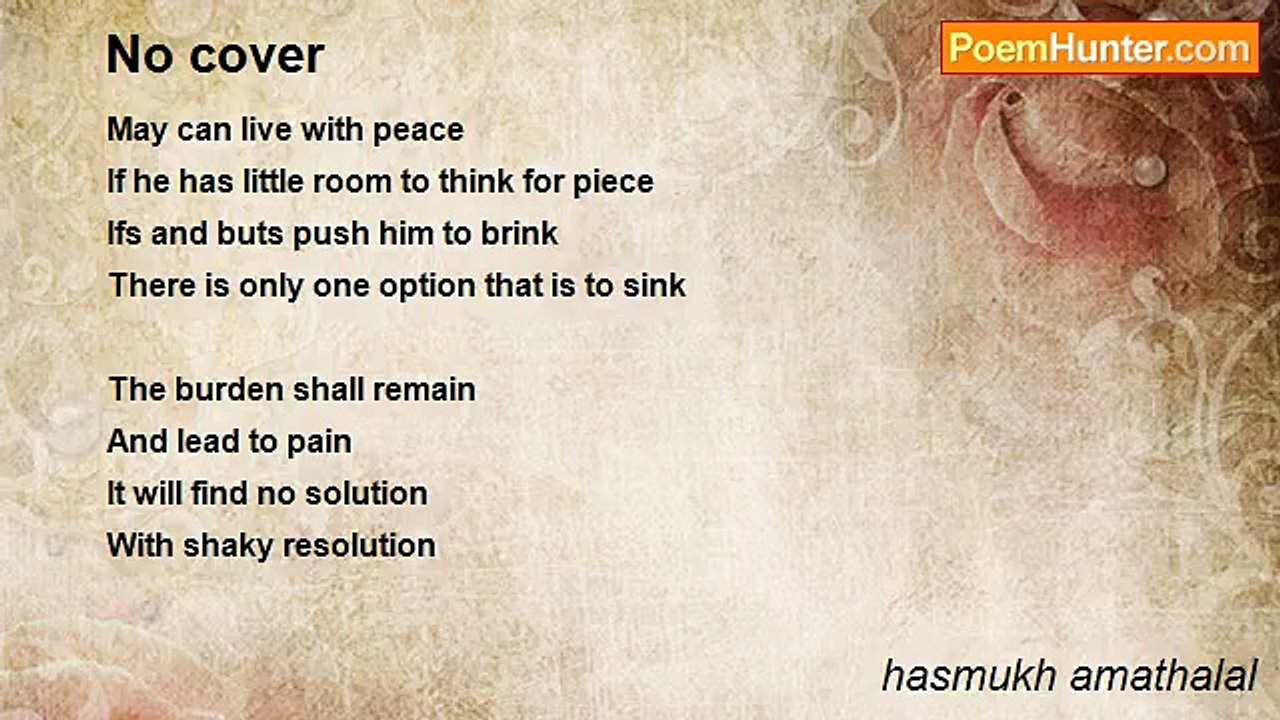 No cover

PoemHunter.com

May can live with peace
If he has little room to think for piece
Ifs and buts push him to brink
There is only one option that is to sink

The burden shall remain
And lead to pain
It will find no solution
With shaky resolution

hasmukh amathalal